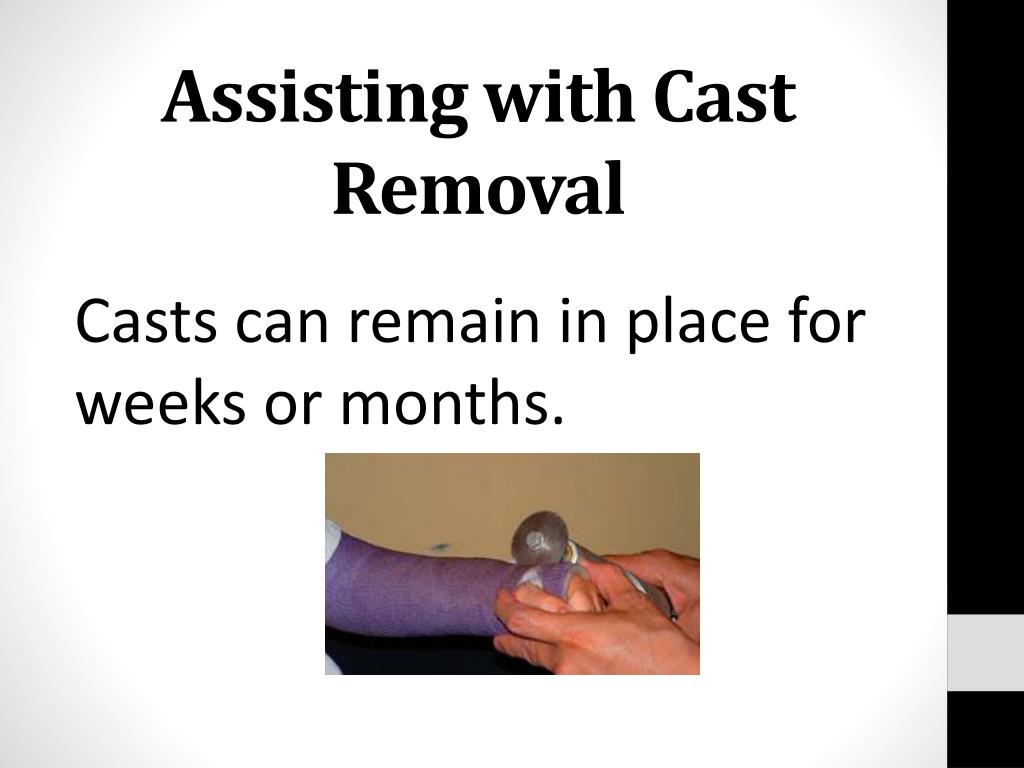 Assisting with Cast Removal

Casts can remain in place for weeks or months.